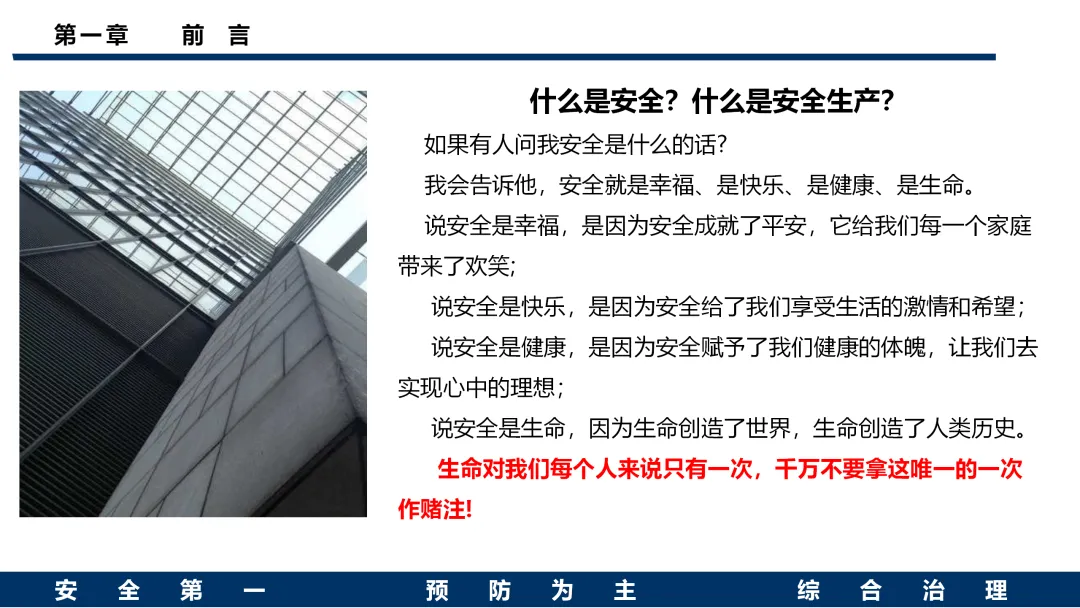 第一章 前 言

什么是安全?什么是安全生产?

如果有人问我安全是什么的话?

我会告诉他,安全就是幸福、是快乐、是健康、是生命。

说安全是幸福,是因为安全成就了平安,它给我们每一个家庭带来了欢笑;

说安全是快乐,是因为安全给了我们享受生活的激情和希望;

说安全是健康,是因为安全赋予了我们健康的体魄,让我们去实现心中的理想;

说安全是生命,因为生命创造了世界,生命创造了人类历史。

生命对我们每个人来说只有一次,千万不要拿这唯一的一次作赌注!

安 全 第 一 预 防 为 主 综 合 治 理